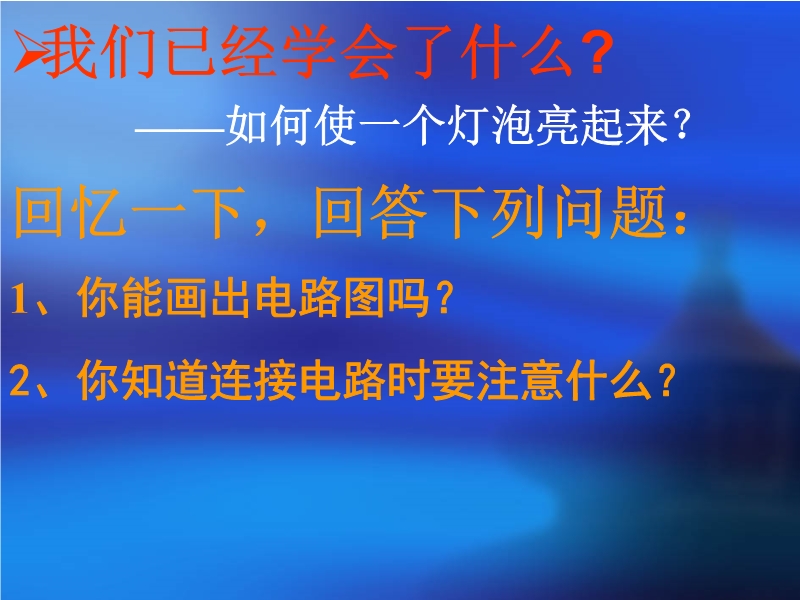 ➢我们已经学会了什么?

——如何使一个灯泡亮起来？

回忆一下，回答下列问题：

1、你能画出电路图吗？

2、你知道连接电路时要注意什么？